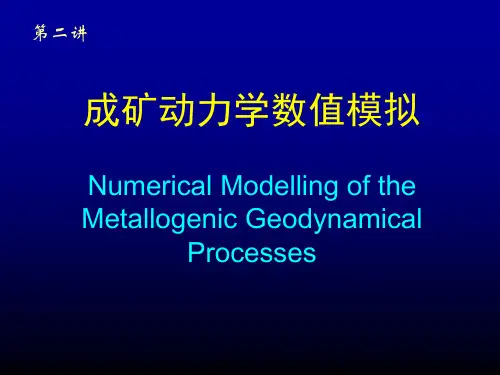 第二讲

成矿动力学数值模拟

Numerical Modelling of the Metallogenic Geodynamical Processes